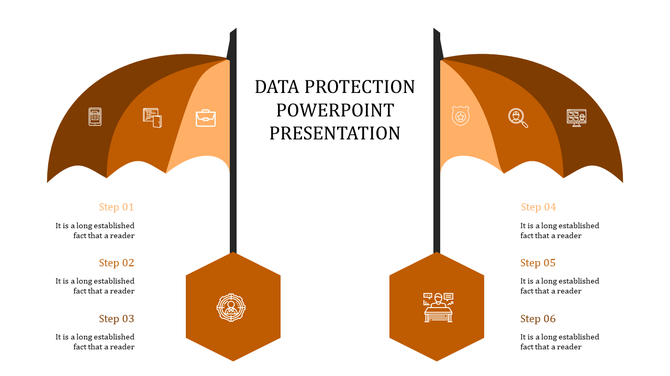 DATA PROTECTION POWERPOINT PRESENTATION

Step 01

It is a long established fact that a reader

Step 02

It is a long established fact that a reader

Step 03

It is a long established fact that a reader

Step 04

It is a long established fact that a reader

Step 05

It is a long established fact that a reader

Step 06

It is a long established fact that a reader